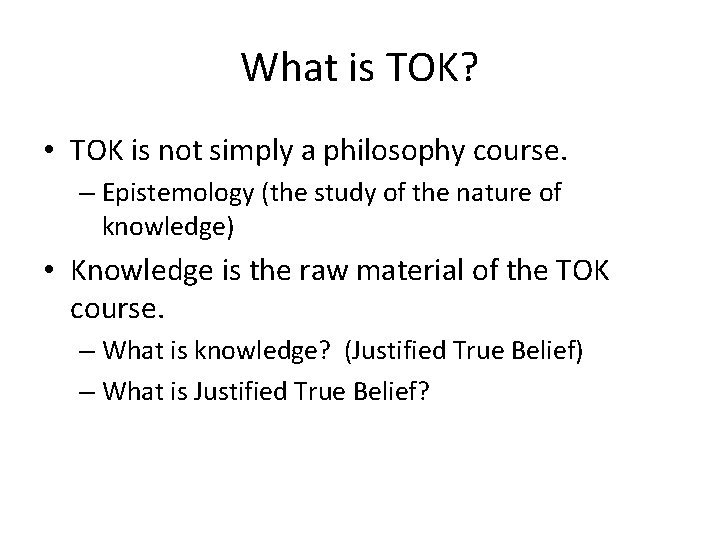 What is TOK?

• TOK is not simply a philosophy course.
– Epistemology (the study of the nature of knowledge)

• Knowledge is the raw material of the TOK course.
– What is knowledge? (Justified True Belief)
– What is Justified True Belief?